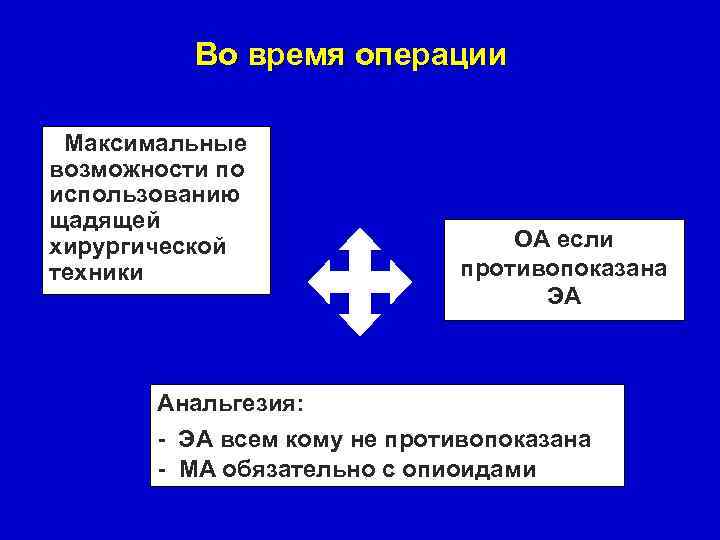 Во время операции

Максимальные возможности по использованию щадящей хирургической техники

ОА если противопоказана ЭА

Анальгезия:

- ЭА всем кому не противопоказана
- МА обязательно с опиоидами